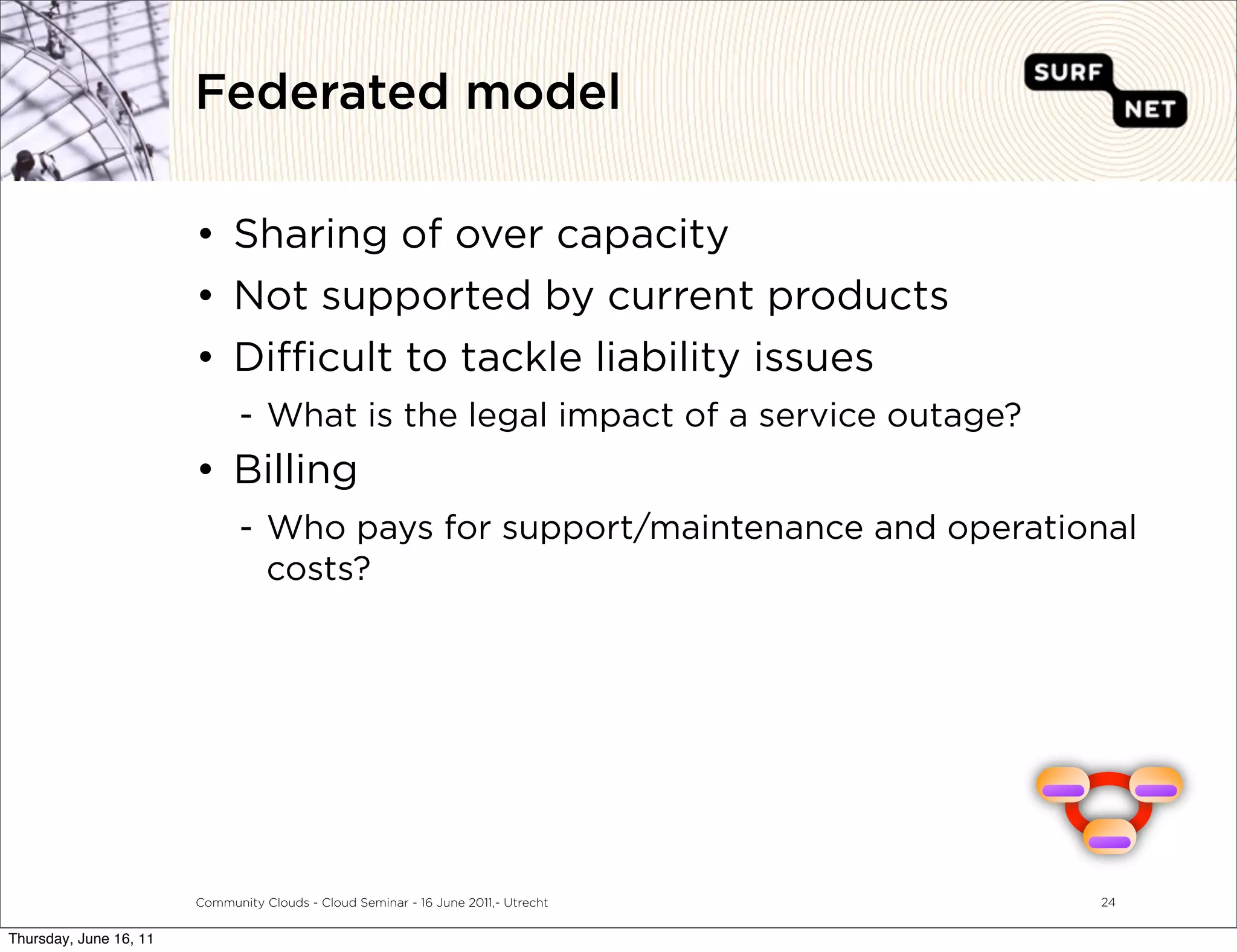 Federated model

SURF NET

• Sharing of over capacity
• Not supported by current products
• Difficult to tackle liability issues
- What is the legal impact of a service outage?
• Billing
- Who pays for support/maintenance and operational costs?

Community Clouds - Cloud Seminar - 16 June 2011,- Utrecht

24

Thursday, June 16, 11